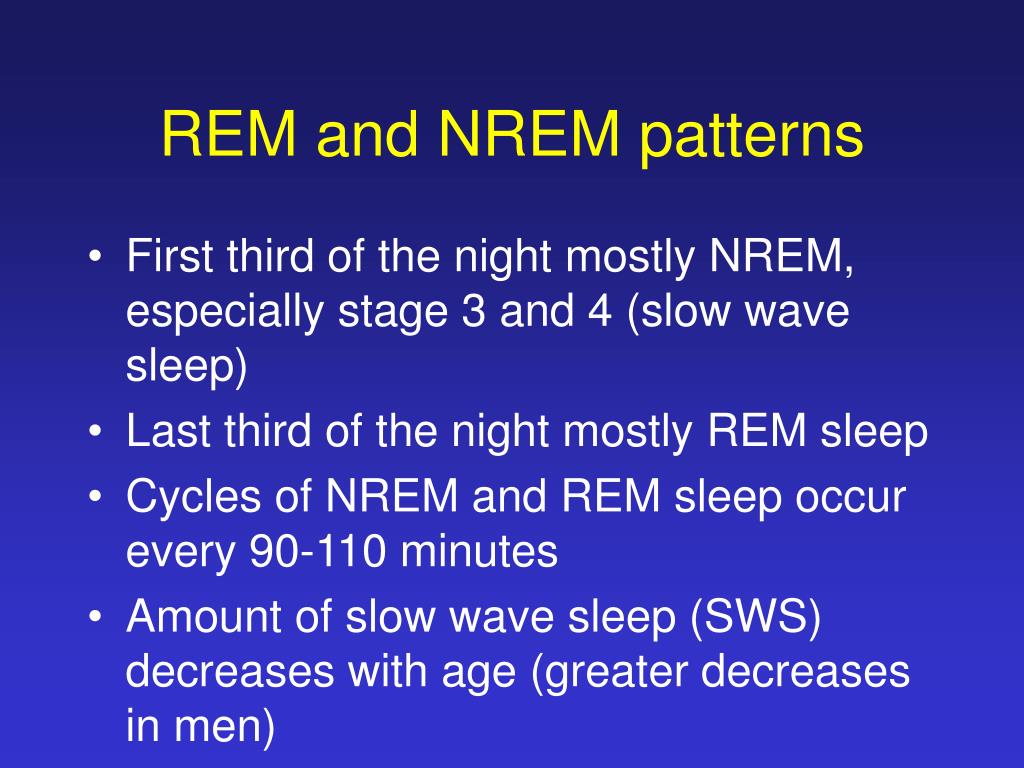 REM and NREM patterns

• First third of the night mostly NREM, especially stage 3 and 4 (slow wave sleep)
• Last third of the night mostly REM sleep
• Cycles of NREM and REM sleep occur every 90-110 minutes
• Amount of slow wave sleep (SWS) decreases with age (greater decreases in men)